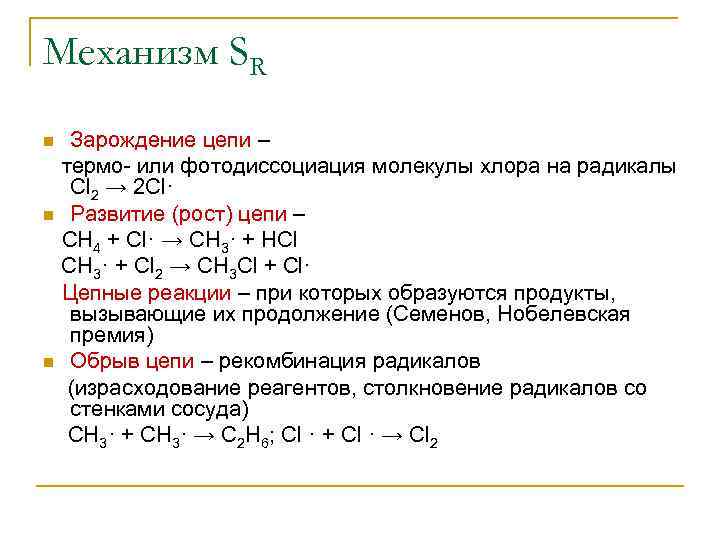 Механизм $S_R$

Зарождение цепи –
термо- или фотодиссоциация молекулы хлора на радикалы $Cl_2 \rightarrow 2Cl\cdot$

Развитие (рост) цепи –
$CH_4 + Cl\cdot \rightarrow CH_3\cdot + HCl$
$CH_3\cdot + Cl_2 \rightarrow CH_3Cl + Cl\cdot$
Цепные реакции – при которых образуются продукты, вызывающие их продолжение (Семенов, Нобелевская премия)

Обрыв цепи – рекомбинация радикалов
(израсходование реагентов, столкновение радикалов со стенками сосуда)
$CH_3\cdot + CH_3\cdot \rightarrow C_2H_6$; $Cl\cdot + Cl\cdot \rightarrow Cl_2$